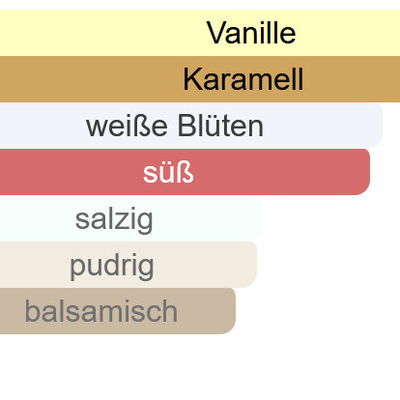 Vanille
Karamell
weiße Blüten
süß
salzig
pudrig
balsamisch